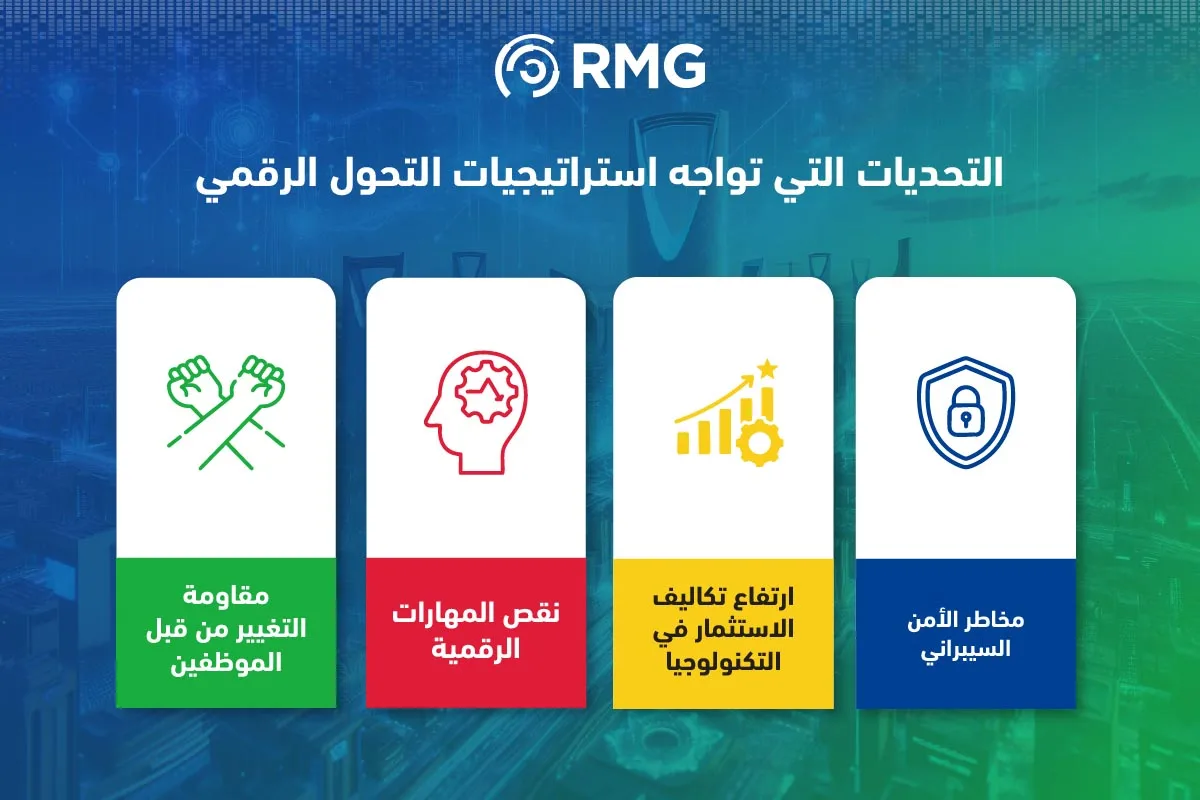 RMG

التحديات التي تواجه استراتيجيات التحول الرقمي

مخاطر الأمن السيبراني

ارتفاع تكاليف الاستثمار في التكنولوجيا

نقص المهارات الرقمية

مقاومة التغيير من قبل الموظفين